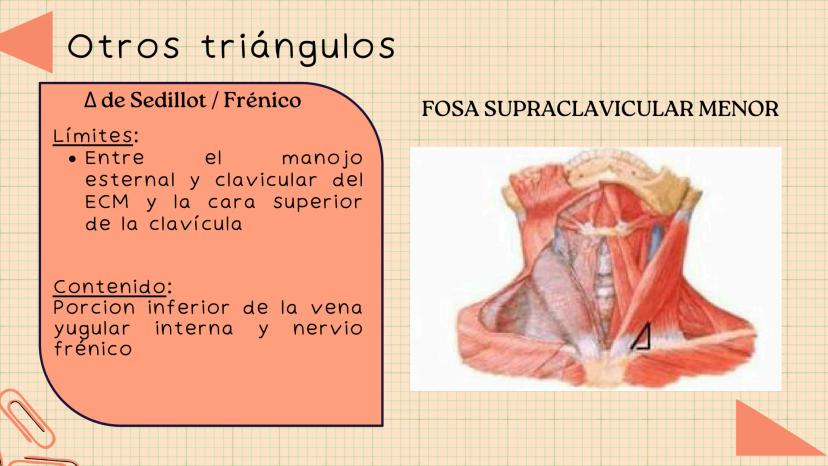 Otros triángulos

Δ de Sedillot / Frénico

Límites:
• Entre el manojo esternal y clavicular del ECM y la cara superior de la clavícula

Contenido:
Porcion inferior de la vena yugular interna y nervio frénico

FOSA SUPRACLAVICULAR MENOR